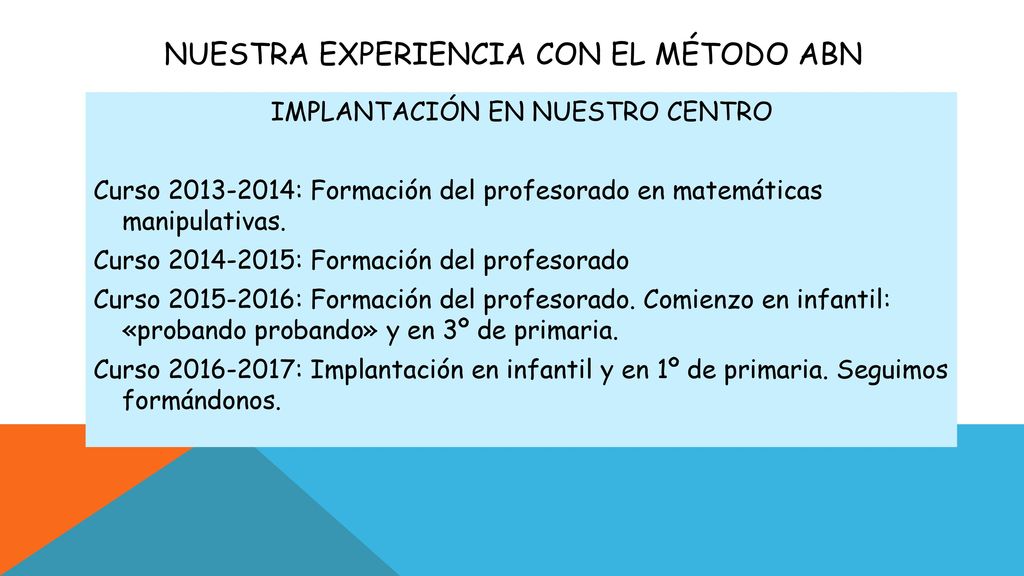 NUESTRA EXPERIENCIA CON EL MÉTODO ABN

IMPLANTACIÓN EN NUESTRO CENTRO

Curso 2013-2014: Formación del profesorado en matemáticas manipulativas.
Curso 2014-2015: Formación del profesorado
Curso 2015-2016: Formación del profesorado. Comienzo en infantil: «probando probando» y en 3º de primaria.
Curso 2016-2017: Implantación en infantil y en 1º de primaria. Seguimos formándonos.